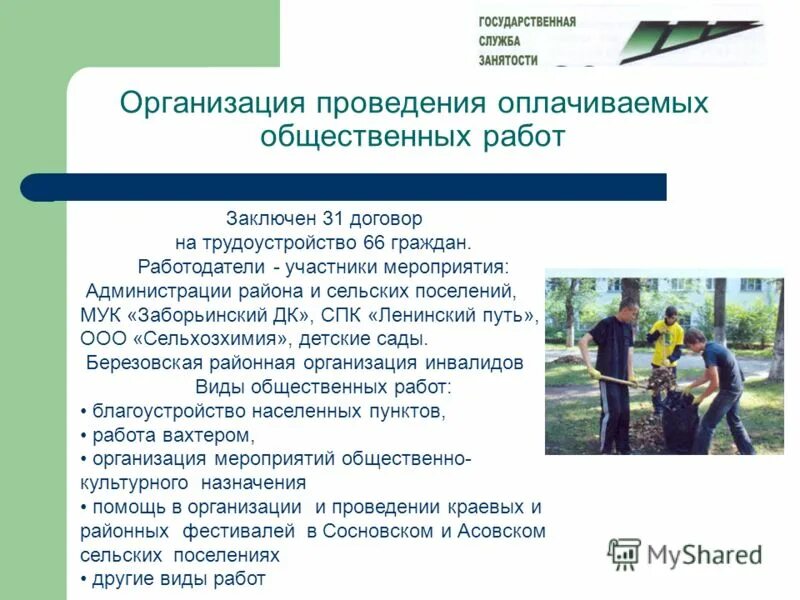 ГОСУДАРСТВЕННАЯ СЛУЖБА ЗАНЯТОСТИ

Организация проведения оплачиваемых общественных работ

Заключен 31 договор на трудоустройство 66 граждан.
Работодатели - участники мероприятия:
Администрации района и сельских поселений, МУК «Заборьинский ДК», СПК «Ленинский путь», ООО «Сельхозхимия», детские сады.
Березовская районная организация инвалидов
Виды общественных работ:
• благоустройство населенных пунктов,
• работа вахтером,
• организация мероприятий общественно-культурного назначения
• помощь в организации и проведении краевых и районных фестивалей в Сосновском и Асовском сельских поселениях
• другие виды работ

MyShared